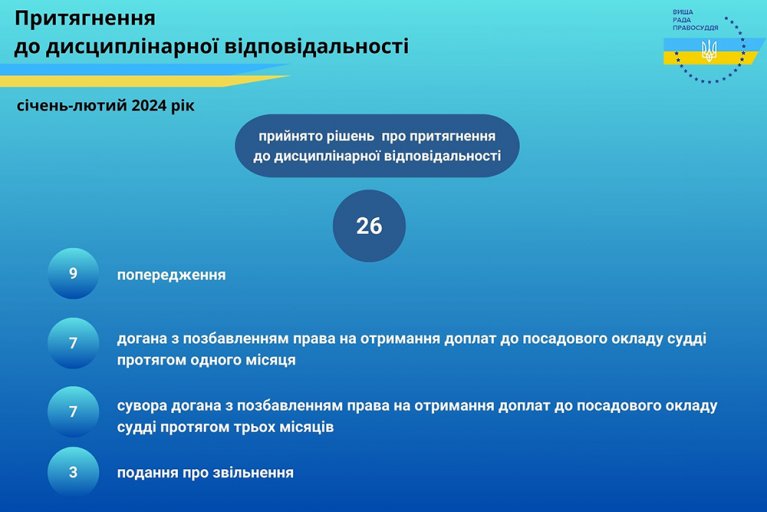 Притягнення до дисциплінарної відповідальності

ВИЩА РАДА ПРАВОСУДДЯ

січень-лютий 2024 рік

прийнято рішень про притягнення до дисциплінарної відповідальності

26

9 попередження

7 догана з позбавленням права на отримання доплат до посадового окладу судді протягом одного місяця

7 сувора догана з позбавленням права на отримання доплат до посадового окладу судді протягом трьох місяців

3 подання про звільнення